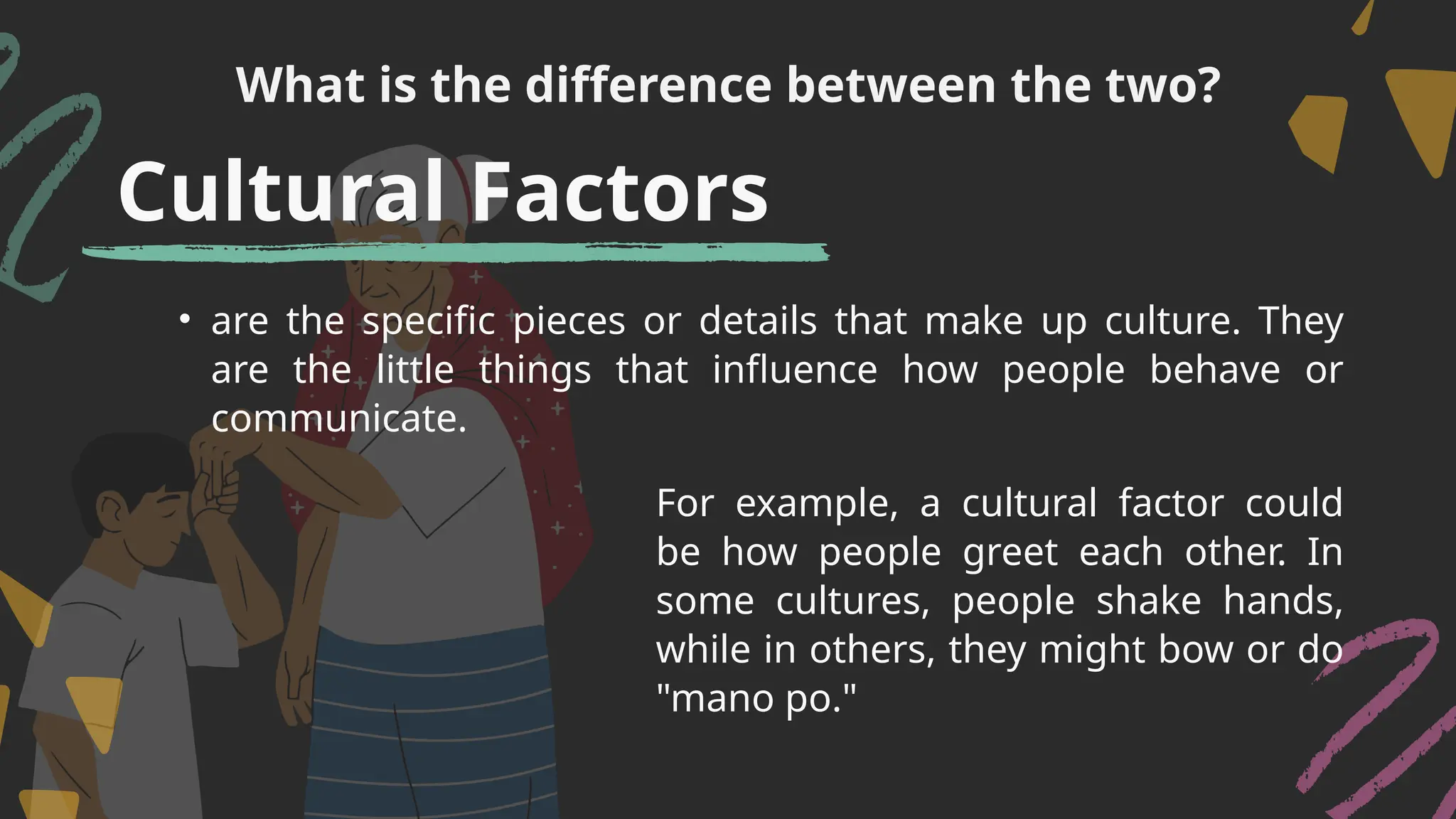 What is the difference between the two?

Cultural Factors

• are the specific pieces or details that make up culture. They are the little things that influence how people behave or communicate.

For example, a cultural factor could be how people greet each other. In some cultures, people shake hands, while in others, they might bow or do "mano po."